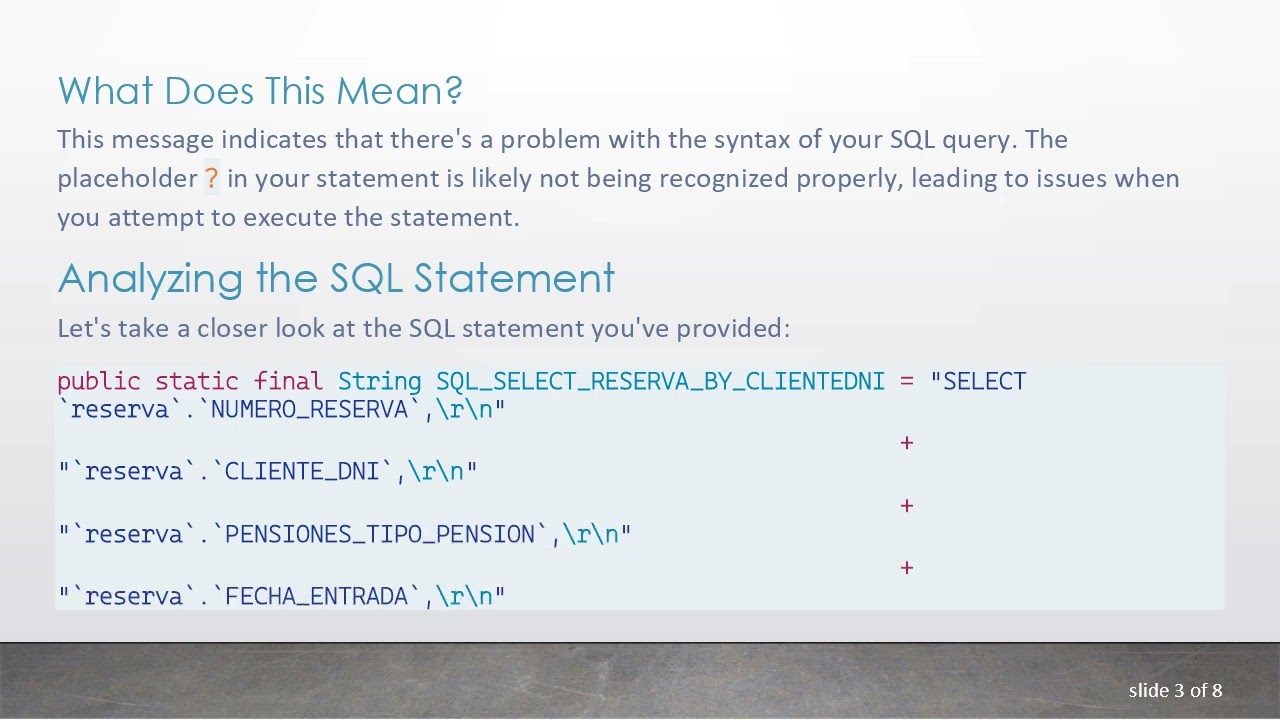 What Does This Mean?

This message indicates that there's a problem with the syntax of your SQL query. The placeholder ? in your statement is likely not being recognized properly, leading to issues when you attempt to execute the statement.

Analyzing the SQL Statement

Let's take a closer look at the SQL statement you've provided:

public static final String SQL_SELECT_RESERVA_BY_CLIENTEDNI = "SELECT `reserva`.`NUMERO_RESERVA`,\r\n"
+
"`reserva`.`CLIENTE_DNI`,\r\n"
+
"`reserva`.`PENSIONES_TIPO_PENSION`,\r\n"
+
"`reserva`.`FECHA_ENTRADA`,\r\n"

slide 3 of 8